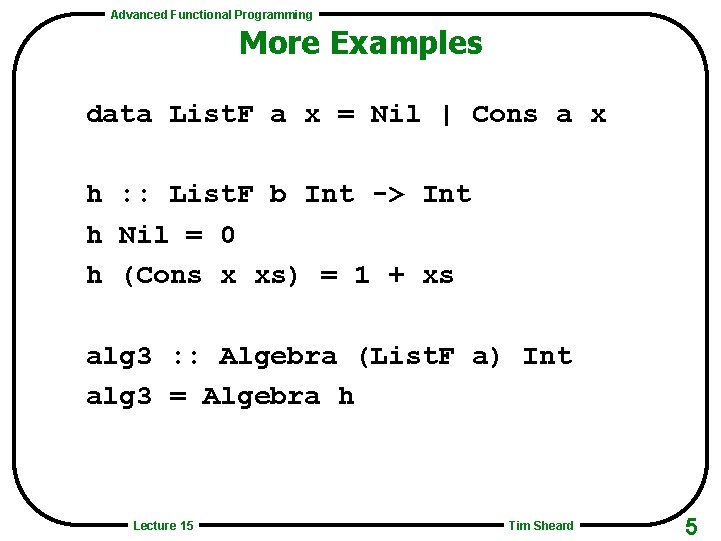 Advanced Functional Programming

More Examples

data ListF a x = Nil | Cons a x

h :: ListF b Int -> Int
h Nil = 0
h (Cons x xs) = 1 + xs

alg3 :: Algebra (ListF a) Int
alg3 = Algebra h

Lecture 15

Tim Sheard

5